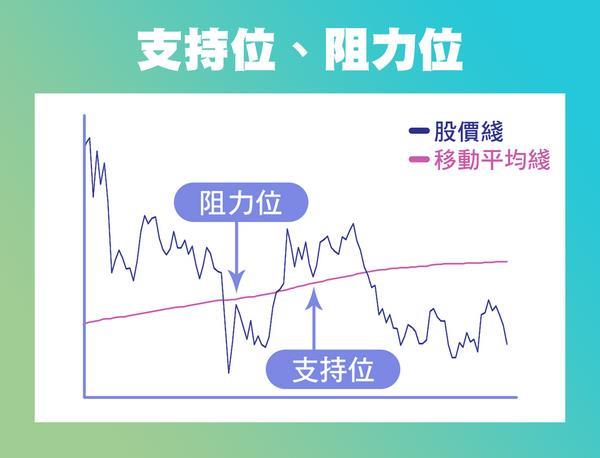 支持位、阻力位

股價綫
移動平均綫

阻力位

支持位